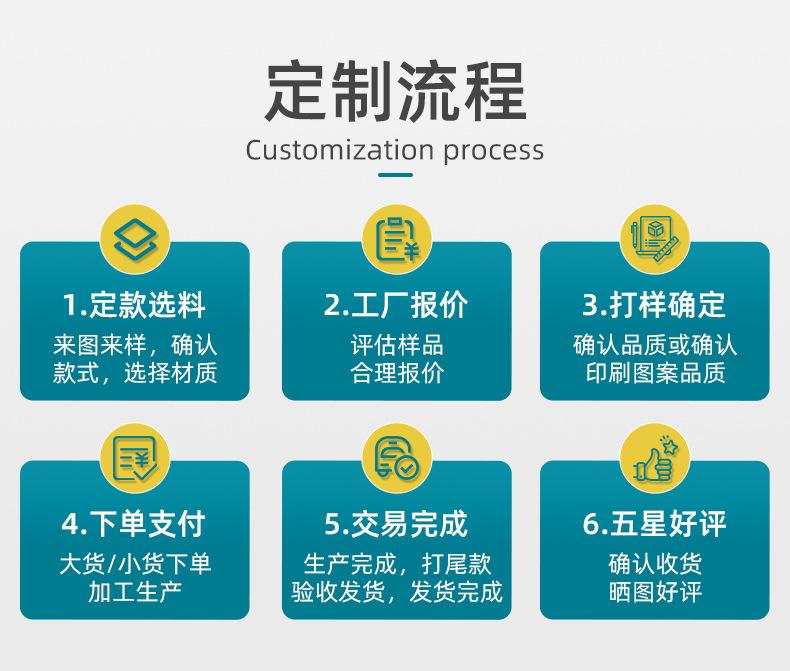 定制流程
Customization process

1.定款选料
来图来样，确认款式，选择材质

2.工厂报价
评估样品
合理报价

3.打样确定
确认品质或确认印刷图案品质

4.下单支付
大货/小货下单
加工生产

5.交易完成
生产完成，打尾款
验收发货，发货完成

6.五星好评
确认收货
晒图好评